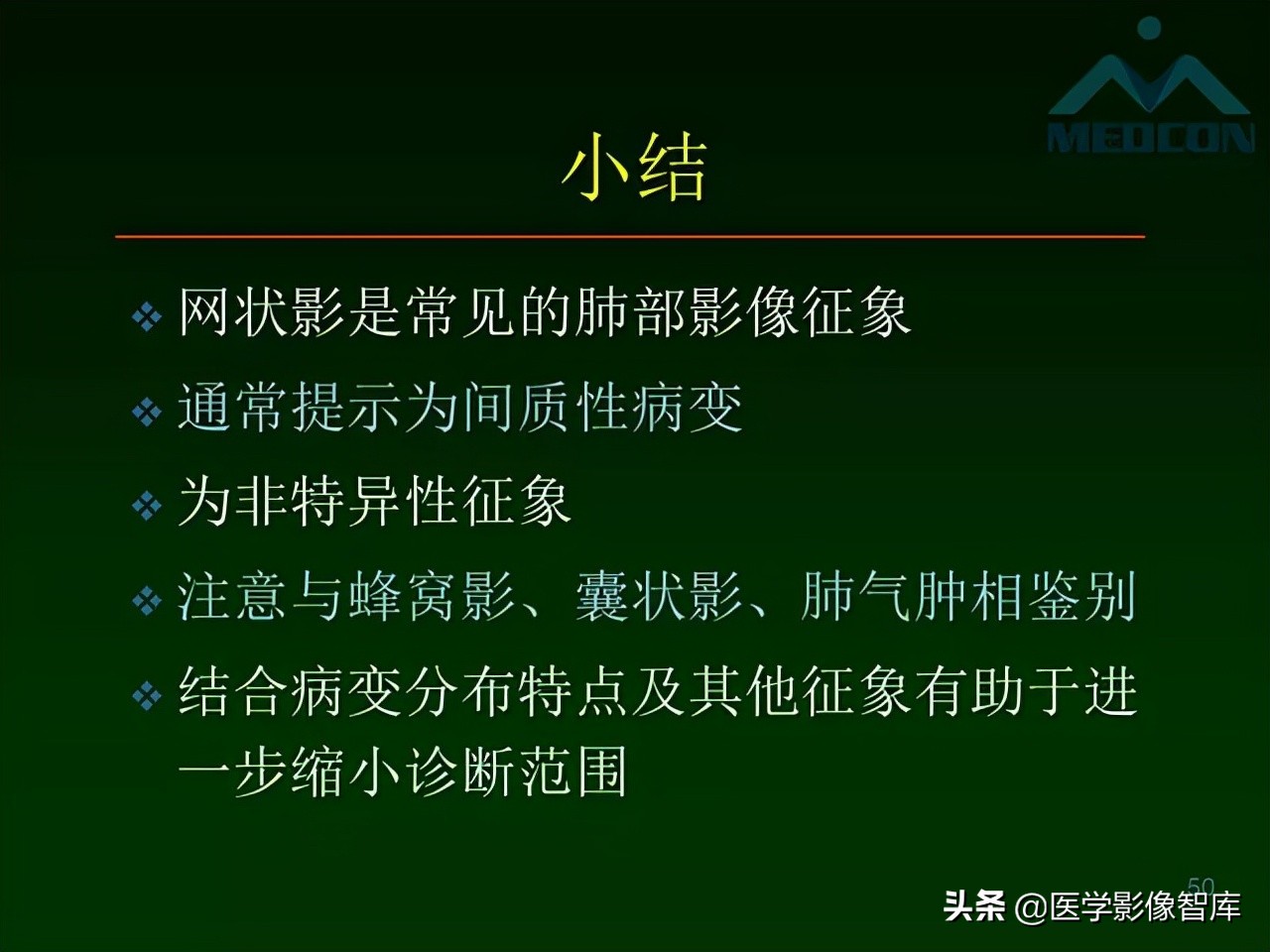 MEDCON

小结

❖ 网状影是常见的肺部影像征象

❖ 通常提示为间质性病变

❖ 为非特异性征象

❖ 注意与蜂窝影、囊状影、肺气肿相鉴别

❖ 结合病变分布特点及其他征象有助于进一步缩小诊断范围

50

头条 @医学影像智库